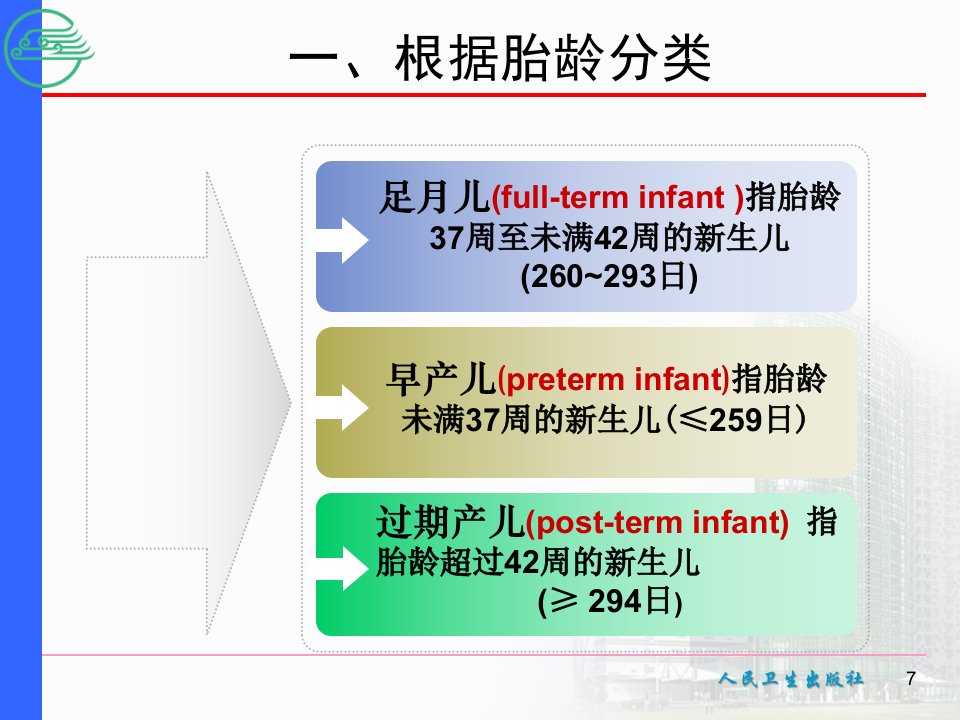 一、根据胎龄分类

足月儿(full-term infant )指胎龄37周至未满42周的新生儿(260~293日)

早产儿(preterm infant)指胎龄未满37周的新生儿(≤259日)

过期产儿(post-term infant) 指胎龄超过42周的新生儿(≥ 294日)

人民卫生出版社 7